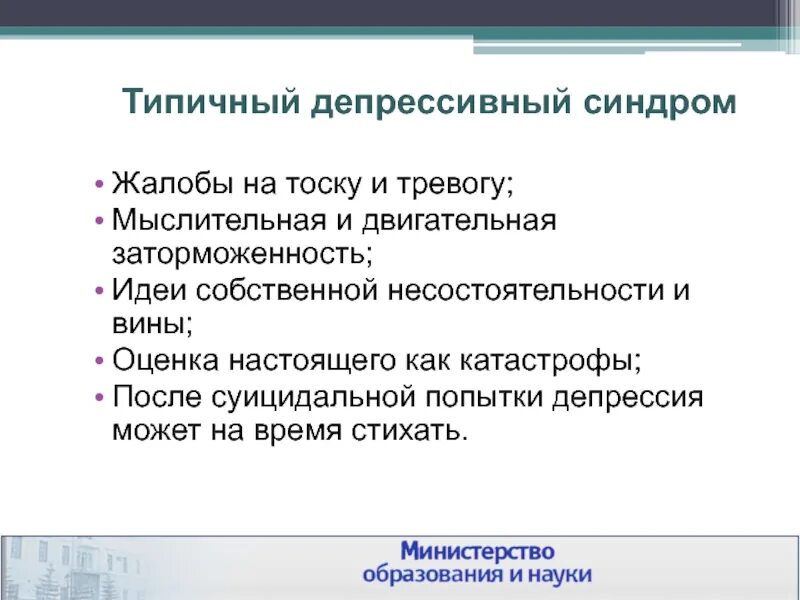 Типичный депрессивный синдром

• Жалобы на тоску и тревогу;
• Мыслительная и двигательная заторможенность;
• Идеи собственной несостоятельности и вины;
• Оценка настоящего как катастрофы;
• После суицидальной попытки депрессия может на время стихать.

Министерство
образования и науки